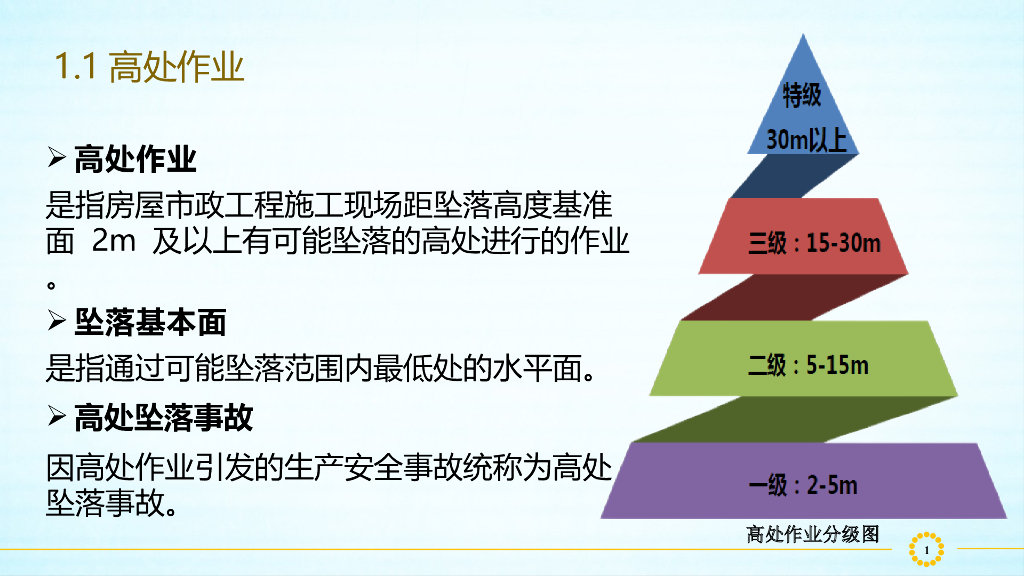 1.1 高处作业

➢ 高处作业

是指房屋市政工程施工现场距坠落高度基准面 2m 及以上有可能坠落的高处进行的作业。

➢ 坠落基本面

是指通过可能坠落范围内最低处的水平面。

➢ 高处坠落事故

因高处作业引发的生产安全事故统称为高处坠落事故。

特级
30m以上

三级：15-30m

二级：5-15m

一级：2-5m

高处作业分级图

1